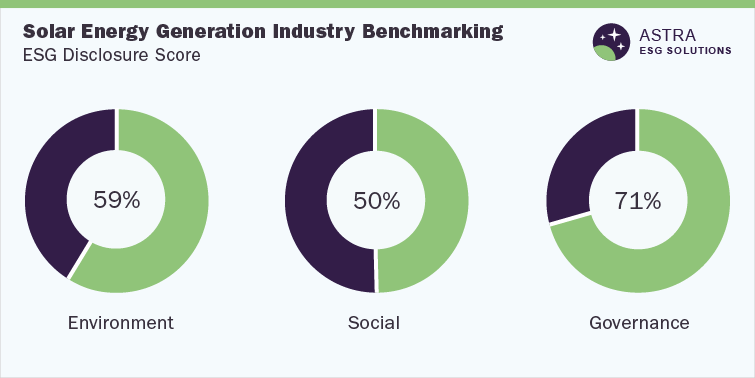 Solar Energy Generation Industry Benchmarking
ESG Disclosure Score

ASTRA
ESG SOLUTIONS

59%

Environment

50%

Social

71%

Governance